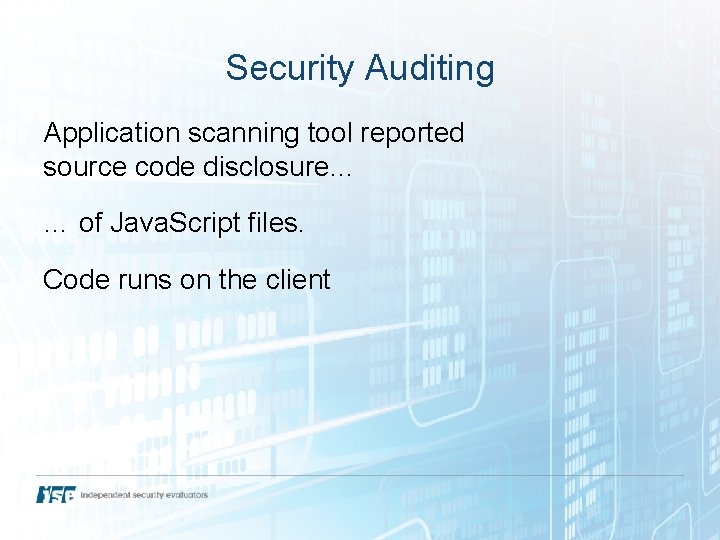 Security Auditing

Application scanning tool reported source code disclosure...

... of JavaScript files.

Code runs on the client

ISE independent security evaluators